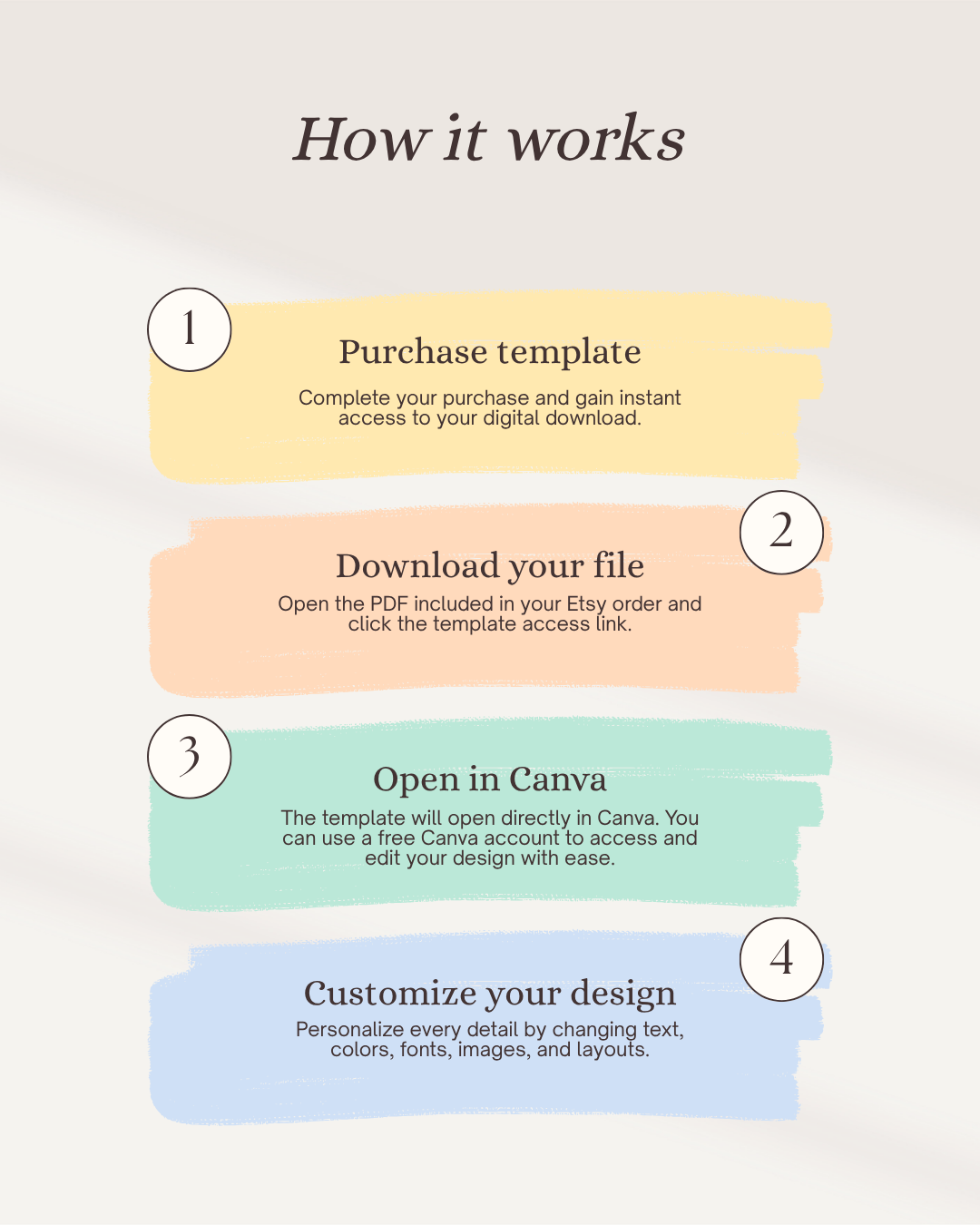 How it works

1

Purchase template

Complete your purchase and gain instant access to your digital download.

2

Download your file

Open the PDF included in your Etsy order and click the template access link.

3

Open in Canva

The template will open directly in Canva. You can use a free Canva account to access and edit your design with ease.

4

Customize your design

Personalize every detail by changing text, colors, fonts, images, and layouts.